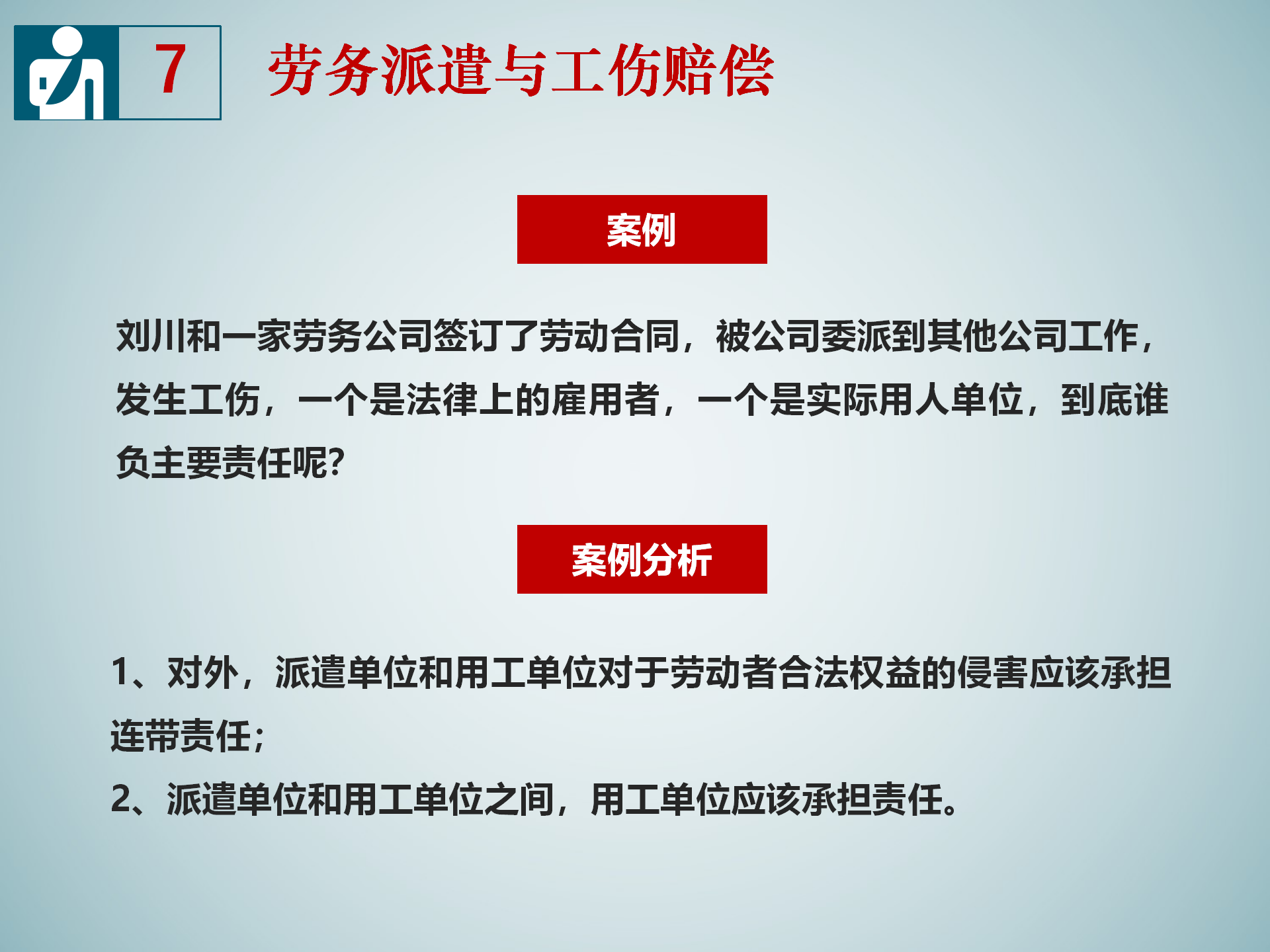 7 劳务派遣与工伤赔偿

案例

刘川和一家劳务公司签订了劳动合同，被公司委派到其他公司工作，发生工伤，一个是法律上的雇用者，一个是实际用人单位，到底谁负主要责任呢?

案例分析

1、对外，派遣单位和用工单位对于劳动者合法权益的侵害应该承担连带责任;

2、派遣单位和用工单位之间，用工单位应该承担责任。